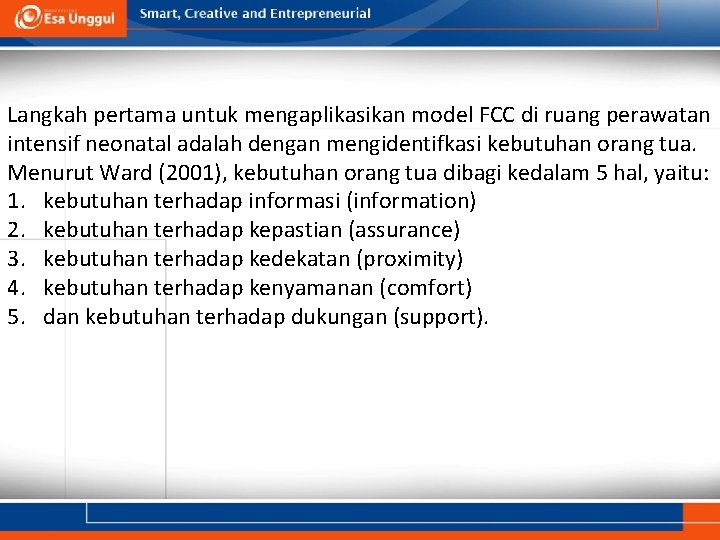 Esa Unggul

Smart, Creative and Entrepreneurial

Langkah pertama untuk mengaplikasikan model FCC di ruang perawatan intensif neonatal adalah dengan mengidentifkasi kebutuhan orang tua. Menurut Ward (2001), kebutuhan orang tua dibagi kedalam 5 hal, yaitu:
1. kebutuhan terhadap informasi (information)
2. kebutuhan terhadap kepastian (assurance)
3. kebutuhan terhadap kedekatan (proximity)
4. kebutuhan terhadap kenyamanan (comfort)
5. dan kebutuhan terhadap dukungan (support).